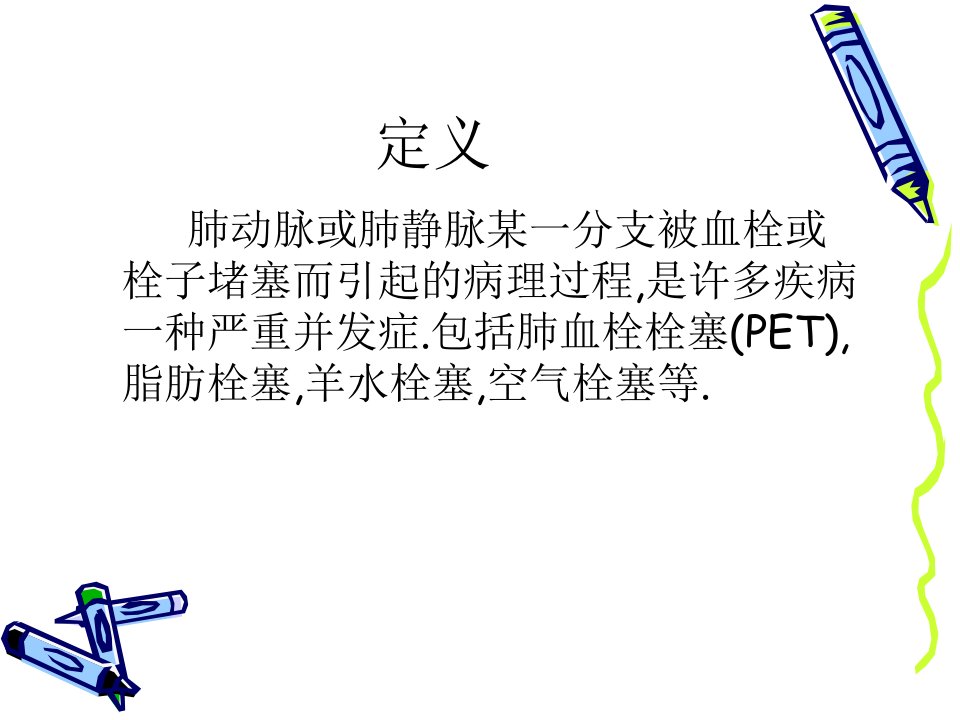 定义

肺动脉或肺静脉某一分支被血栓或栓子堵塞而引起的病理过程,是许多疾病一种严重并发症.包括肺血栓栓塞(PET),脂肪栓塞,羊水栓塞,空气栓塞等.